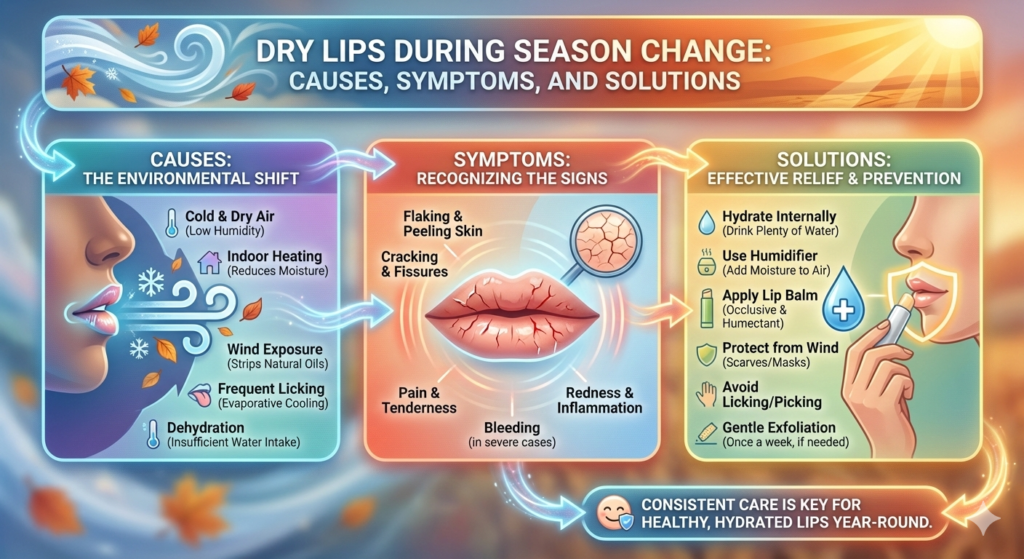 DRY LIPS DURING SEASON CHANGE: CAUSES, SYMPTOMS, AND SOLUTIONS

CAUSES: THE ENVIRONMENTAL SHIFT

Cold & Dry Air (Low Humidity)

Indoor Heating (Reduces Moisture)

Wind Exposure (Strips Natural Oils)

Frequent Licking (Evaporative Cooling)

Dehydration (Insufficient Water Intake)

SYMPTOMS: RECOGNIZING THE SIGNS

Flaking & Peeling Skin

Cracking & Fissures

Pain & Tenderness

Redness & Inflammation

Bleeding (in severe cases)

SOLUTIONS: EFFECTIVE RELIEF & PREVENTION

Hydrate Internally (Drink Plenty of Water)

Use Humidifier (Add Moisture to Air)

Apply Lip Balm (Occlusive & Humectant)

Protect from Wind (Scarves/Masks)

Avoid Licking/Picking

Gentle Exfoliation (Once a week, if needed)

CONSISTENT CARE IS KEY FOR HEALTHY, HYDRATED LIPS YEAR-ROUND.